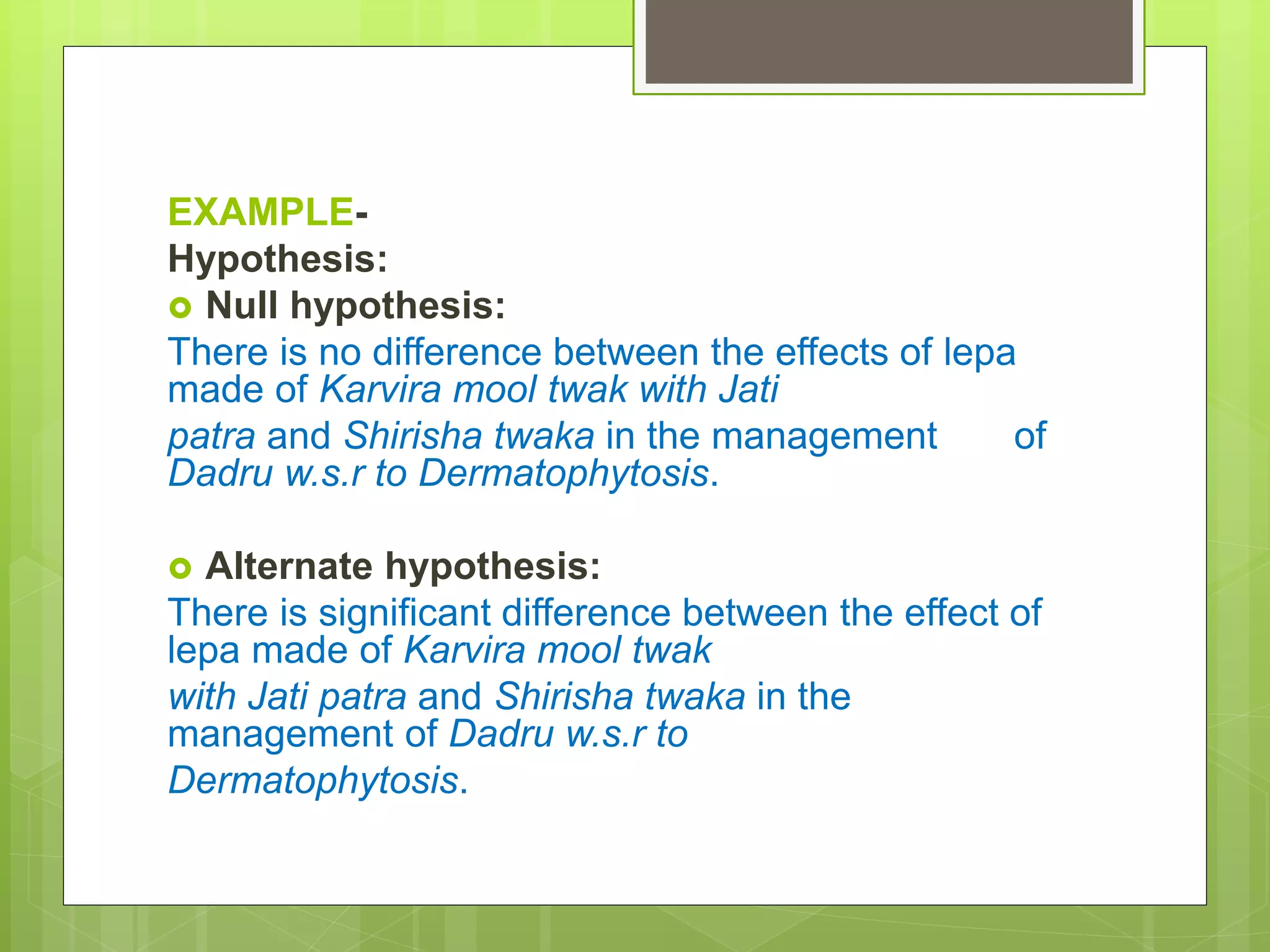 EXAMPLE-
Hypothesis:
Null hypothesis:
There is no difference between the effects of lepa made of Karvira mool twak with Jati patra and Shirisha twaka in the management of Dadru w.s.r to Dermatophytosis.

Alternate hypothesis:
There is significant difference between the effect of lepa made of Karvira mool twak with Jati patra and Shirisha twaka in the management of Dadru w.s.r to Dermatophytosis.